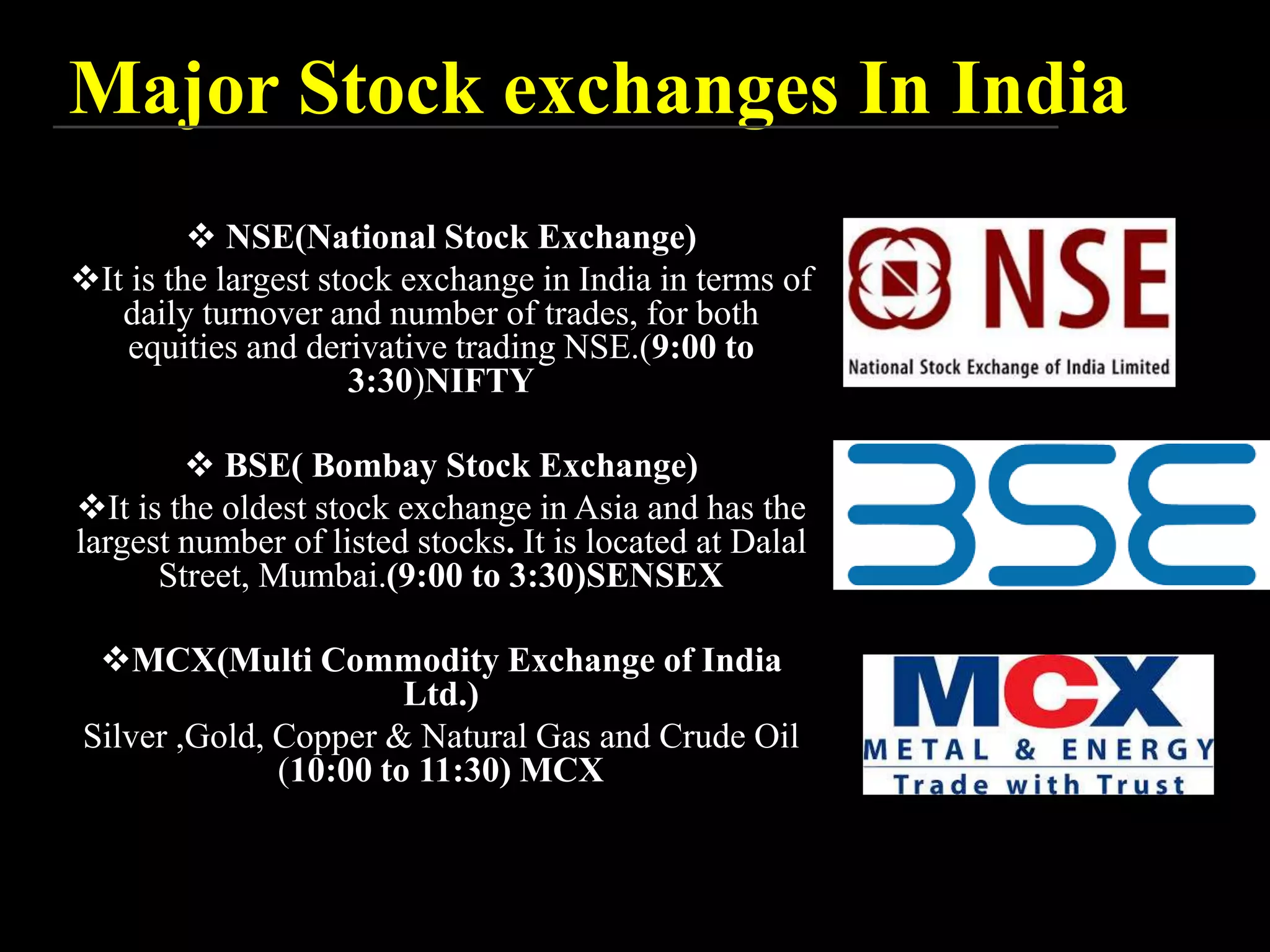 Major Stock exchanges In India

❖ NSE(National Stock Exchange)

❖It is the largest stock exchange in India in terms of daily turnover and number of trades, for both equities and derivative trading NSE.(9:00 to 3:30)NIFTY

NSE
National Stock Exchange of India Limited

❖ BSE( Bombay Stock Exchange)

❖It is the oldest stock exchange in Asia and has the largest number of listed stocks. It is located at Dalal Street, Mumbai.(9:00 to 3:30)SENSEX

BSE

❖MCX(Multi Commodity Exchange of India Ltd.)

Silver ,Gold, Copper & Natural Gas and Crude Oil (10:00 to 11:30) MCX

MCX
METAL & ENERGY
Trade with Trust